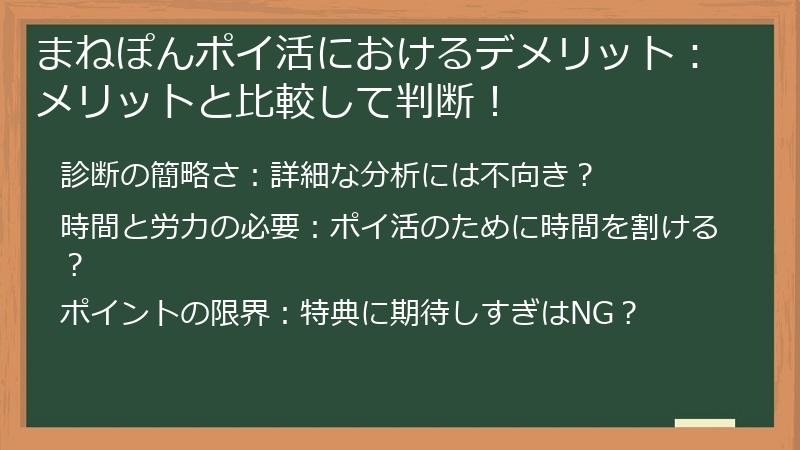 まねぽんポイ活におけるデメリット：メリットと比較して判断！

診断の簡略さ：詳細な分析には不向き？

時間と労力の必要：ポイ活のために時間を割ける？

ポイントの限界：特典に期待しすぎはNG？